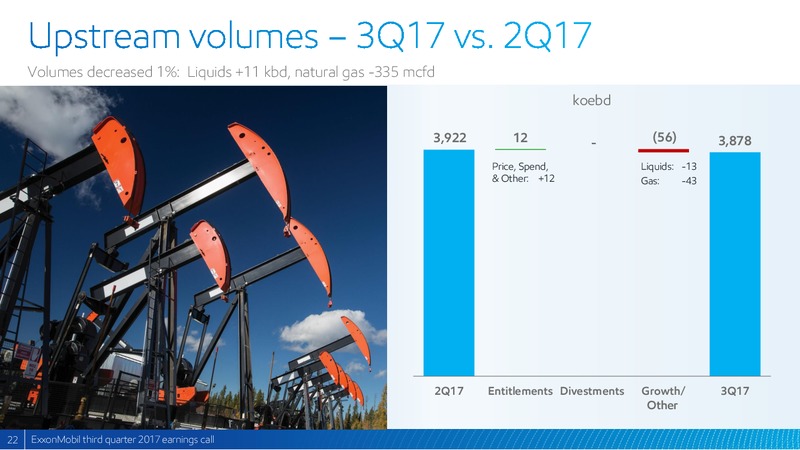 Upstream volumes – 3Q17 vs. 2Q17

Volumes decreased 1%: Liquids +11 kbd, natural gas -335 mcfd

koebd

3,922

12

Price, Spend, & Other: +12

-

(56)

Liquids: -13
Gas: -43

3,878

2Q17

Entitlements

Divestments

Growth/ Other

3Q17

22 ExxonMobil third quarter 2017 earnings call